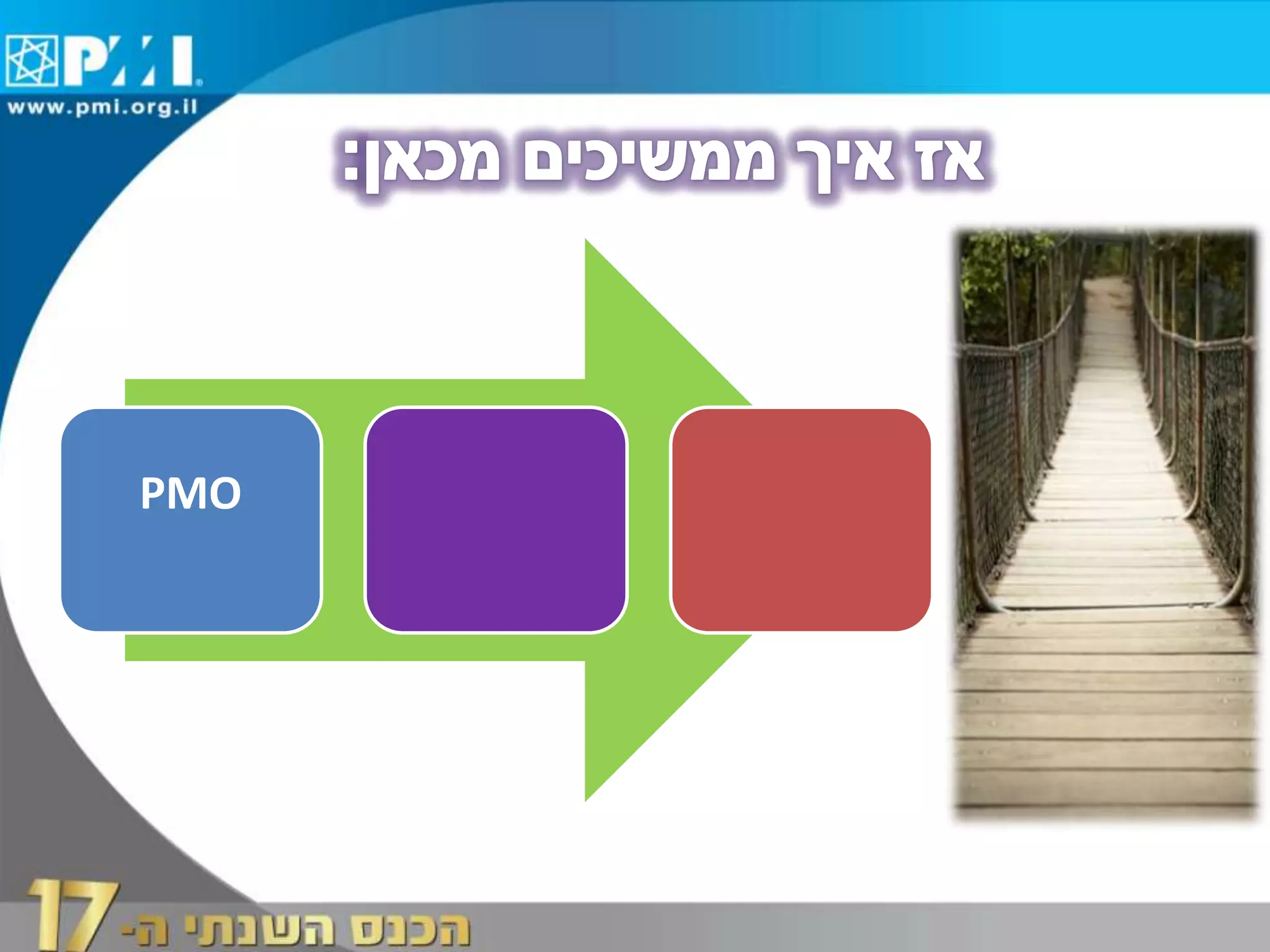 PMI
www.pmi.org.il

אז איך ממשיכים מכאן:

PMO

הכנס השנתי ה- 17